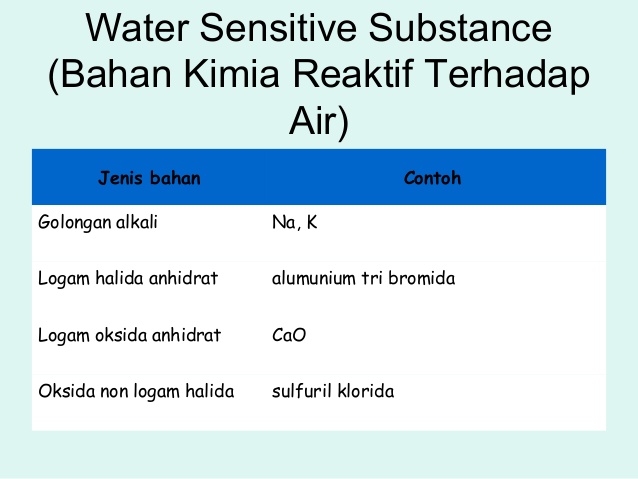 Water Sensitive Substance (Bahan Kimia Reaktif Terhadap Air)

| Jenis bahan | Contoh |
|---|---|
| Golongan alkali | Na, K |
| Logam halida anhidrat | alumunium tri bromida |
| Logam oksida anhidrat | CaO |
| Oksida non logam halida | sulfuril klorida |